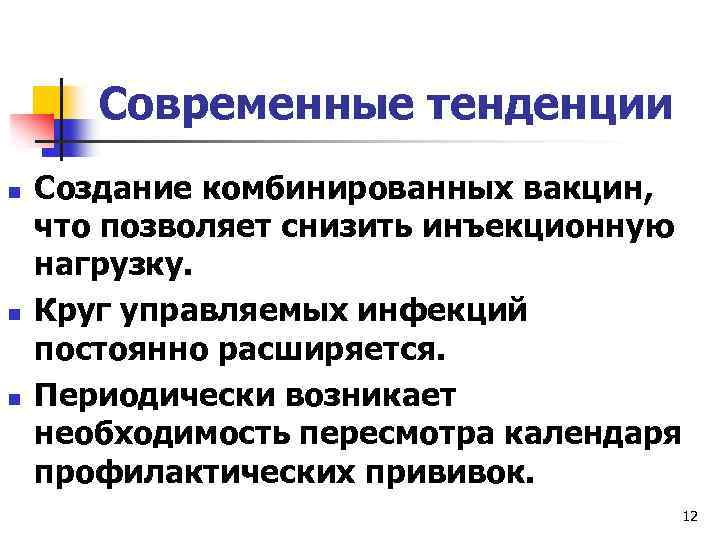 Современные тенденции

- Создание комбинированных вакцин, что позволяет снизить инъекционную нагрузку.
- Круг управляемых инфекций постоянно расширяется.
- Периодически возникает необходимость пересмотра календаря профилактических прививок.

12